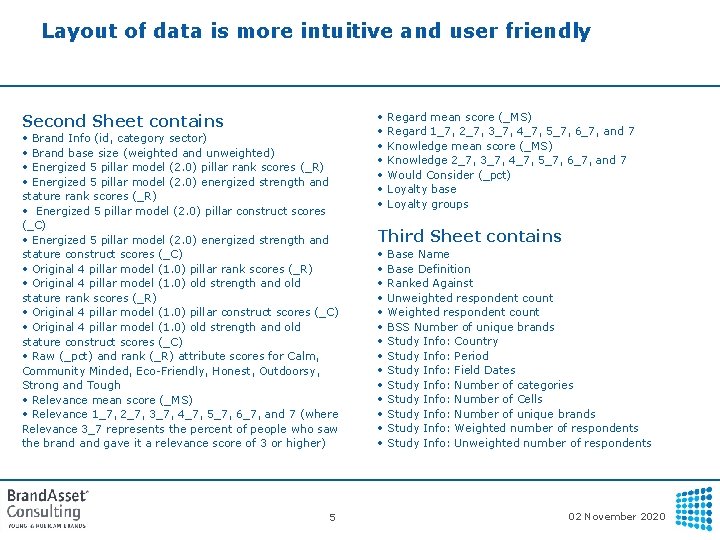 Layout of data is more intuitive and user friendly

Second Sheet contains
• Brand Info (id, category sector)
• Brand base size (weighted and unweighted)
• Energized 5 pillar model (2.0) pillar rank scores (_R)
• Energized 5 pillar model (2.0) energized strength and stature rank scores (_R)
• Energized 5 pillar model (2.0) pillar construct scores (_C)
• Energized 5 pillar model (2.0) energized strength and stature construct scores (_C)
• Original 4 pillar model (1.0) pillar rank scores (_R)
• Original 4 pillar model (1.0) old strength and old stature rank scores (_R)
• Original 4 pillar model (1.0) pillar construct scores (_C)
• Original 4 pillar model (1.0) old strength and old stature construct scores (_C)
• Raw (_pct) and rank (_R) attribute scores for Calm, Community Minded, Eco-Friendly, Honest, Outdoorsy, Strong and Tough
• Relevance mean score (_MS)
• Relevance 1_7, 2_7, 3_7, 4_7, 5_7, 6_7, and 7 (where Relevance 3_7 represents the percent of people who saw the brand and gave it a relevance score of 3 or higher)

• Regard mean score (_MS)
• Regard 1_7, 2_7, 3_7, 4_7, 5_7, 6_7, and 7
• Knowledge mean score (_MS)
• Knowledge 2_7, 3_7, 4_7, 5_7, 6_7, and 7
• Would Consider (_pct)
• Loyalty base
• Loyalty groups

Third Sheet contains
• Base Name
• Base Definition
• Ranked Against
• Unweighted respondent count
• Weighted respondent count
• BSS Number of unique brands
• Study Info: Country
• Study Info: Period
• Study Info: Field Dates
• Study Info: Number of categories
• Study Info: Number of Cells
• Study Info: Number of unique brands
• Study Info: Weighted number of respondents
• Study Info: Unweighted number of respondents

BrandAsset Consulting
YOUNG & RUBICAM BRANDS

5

02 November 2020